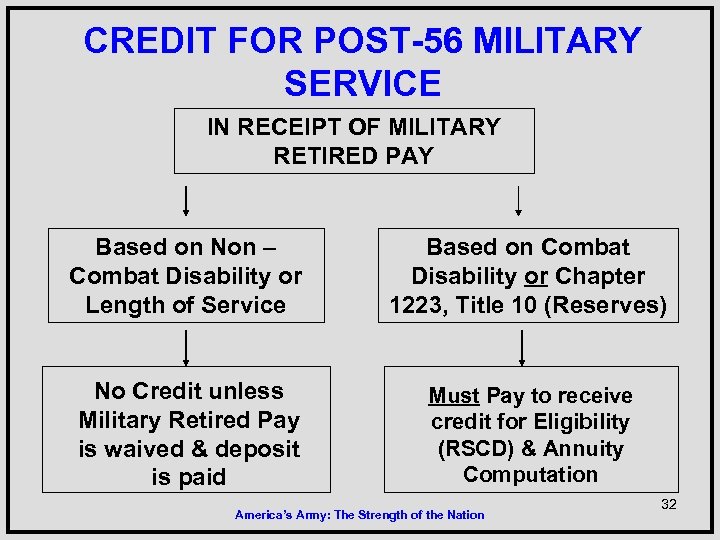 CREDIT FOR POST-56 MILITARY SERVICE

IN RECEIPT OF MILITARY RETIRED PAY

Based on Non – Combat Disability or Length of Service

No Credit unless Military Retired Pay is waived & deposit is paid

Based on Combat Disability or Chapter 1223, Title 10 (Reserves)

Must Pay to receive credit for Eligibility (RSCD) & Annuity Computation

32

America's Army: The Strength of the Nation